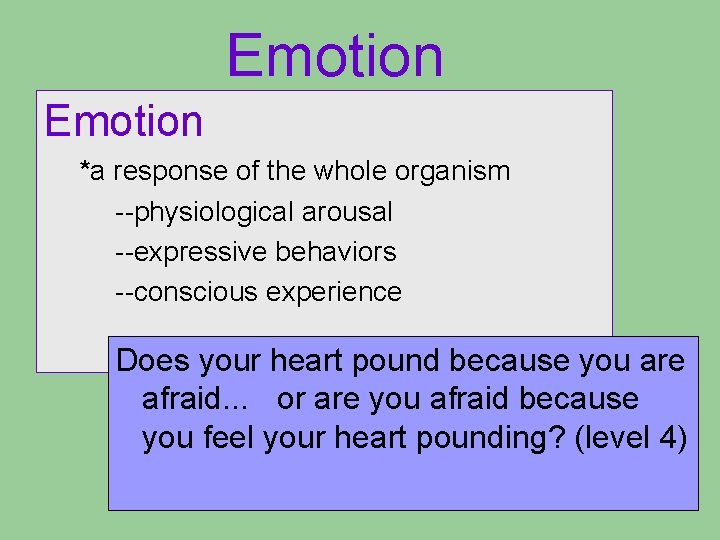 Emotion

Emotion

*a response of the whole organism

--physiological arousal

--expressive behaviors

--conscious experience

Does your heart pound because you are afraid... or are you afraid because you feel your heart pounding? (level 4)